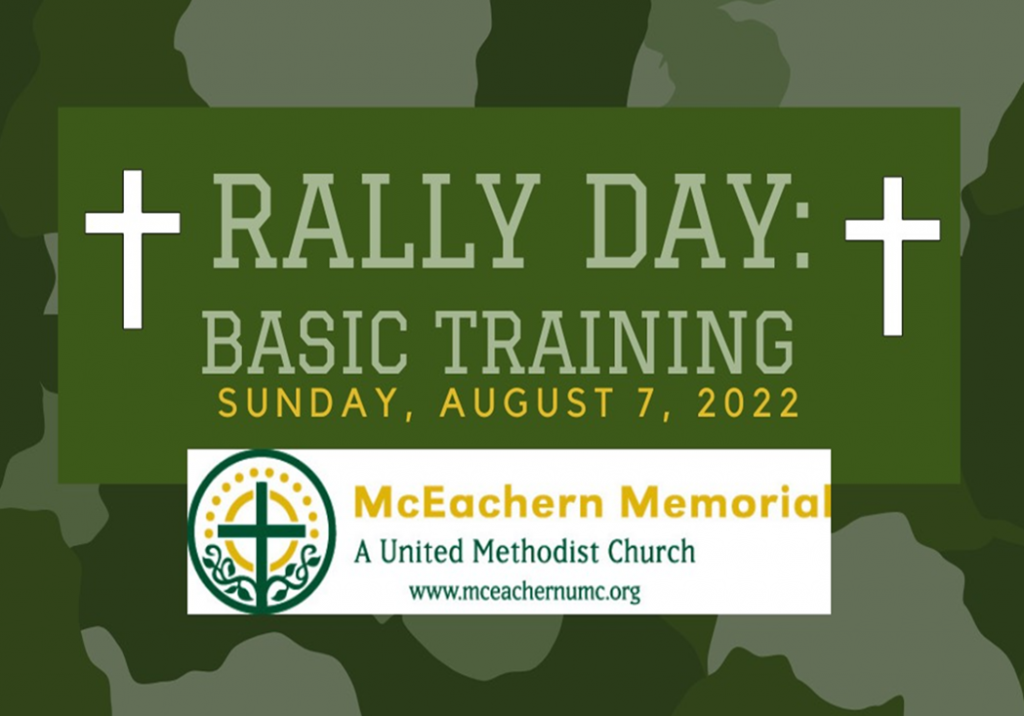 RALLY DAY:
BASIC TRAINING
SUNDAY, AUGUST 7, 2022

McEachern Memorial
A United Methodist Church
www.mceachernumc.org